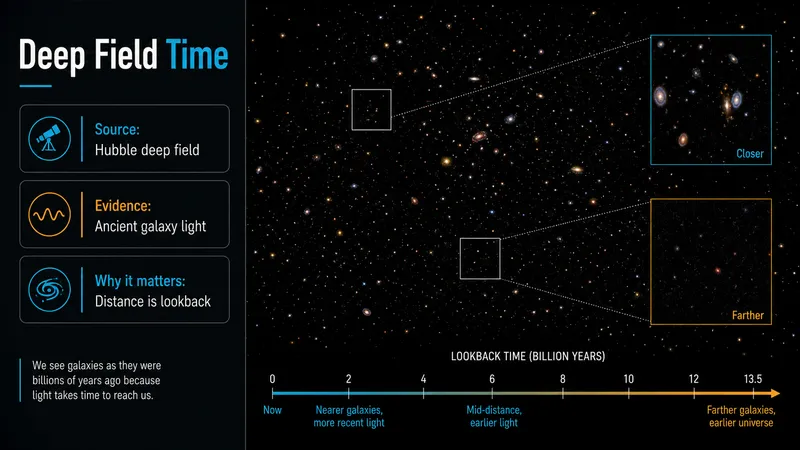 Deep Field Time

Source:
Hubble deep field

Evidence:
Ancient galaxy light

Why it matters:
Distance is lookback

We see galaxies as they were billions of years ago because light takes time to reach us.

Closer

Farther

LOOKBACK TIME (BILLION YEARS)

0 2 4 6 8 10 12 13.5

Now

Nearer galaxies, more recent light

Mid-distance, earlier light

Farther galaxies, earlier universe